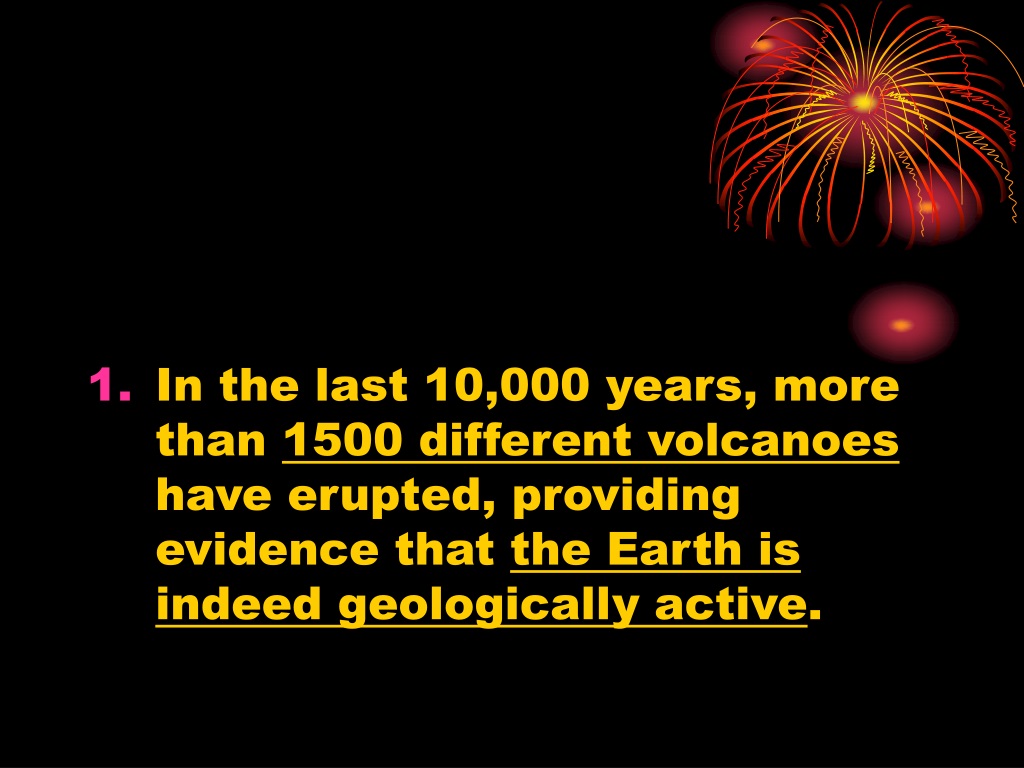 1. In the last 10,000 years, more than 1500 different volcanoes have erupted, providing evidence that the Earth is indeed geologically active.